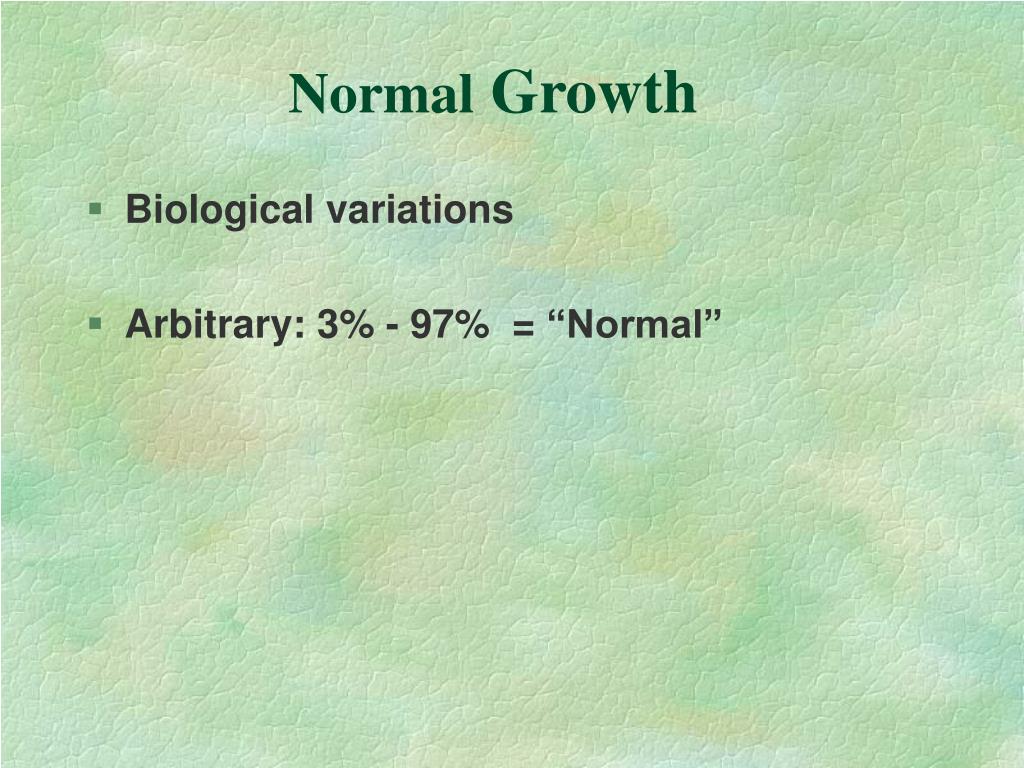 Normal Growth

§ Biological variations

§ Arbitrary: 3% - 97% = “Normal”